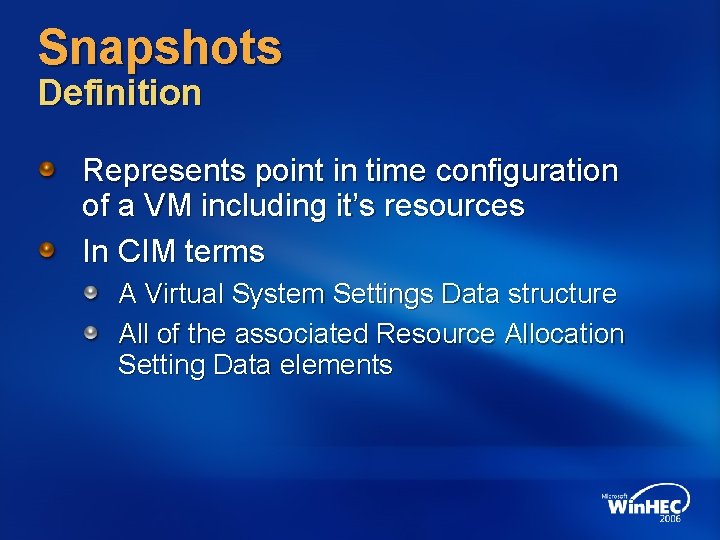 Snapshots
Definition

Represents point in time configuration of a VM including it's resources

In CIM terms

A Virtual System Settings Data structure

All of the associated Resource Allocation Setting Data elements

Microsoft WinHEC 2006